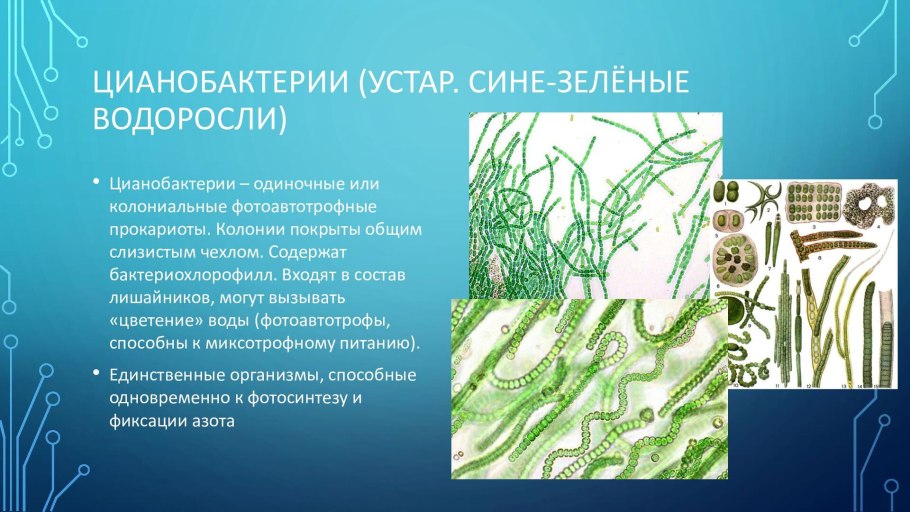 ЦИАНОБАКТЕРИИ (УСТАР. СИНЕ-ЗЕЛЁНЫЕ ВОДОРОСЛИ)

• Цианобактерии – одиночные или колониальные фотоавтотрофные прокариоты. Колонии покрыты общим слизистым чехлом. Содержат бактериохлорофилл. Входят в состав лишайников, могут вызывать «цветение» воды (фотоавтотрофы, способны к миксотрофному питанию).

• Единственные организмы, способные одновременно к фотосинтезу и фиксации азота